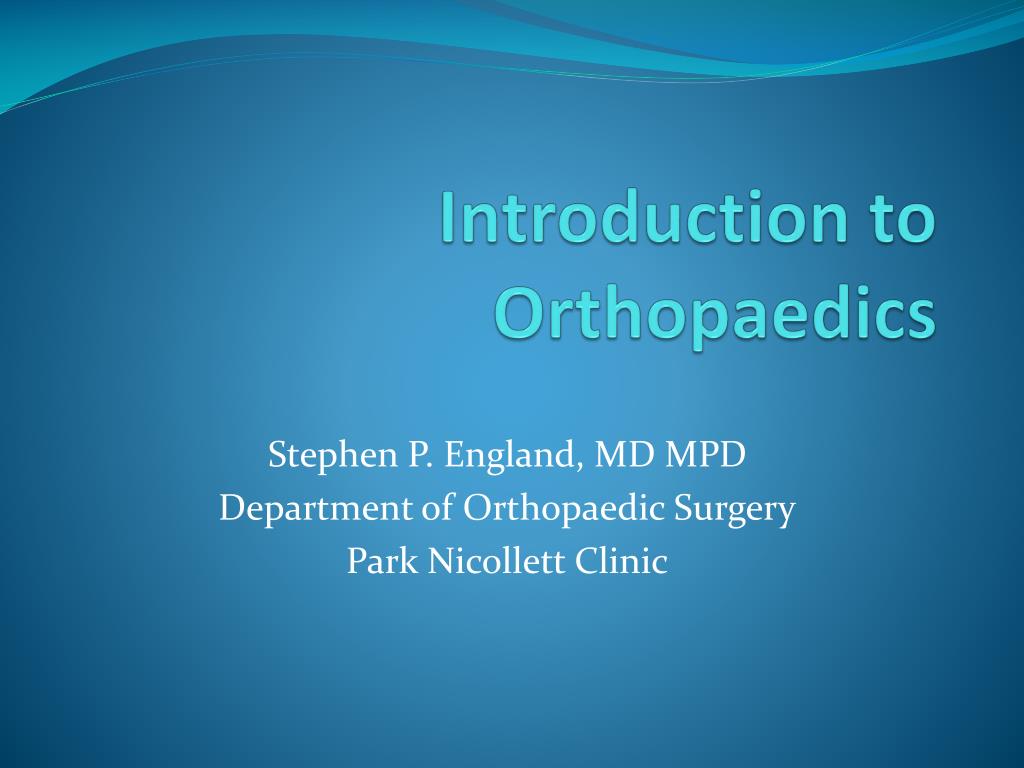 Introduction to Orthopaedics

Stephen P. England, MD MPD
Department of Orthopaedic Surgery
Park Nicollett Clinic